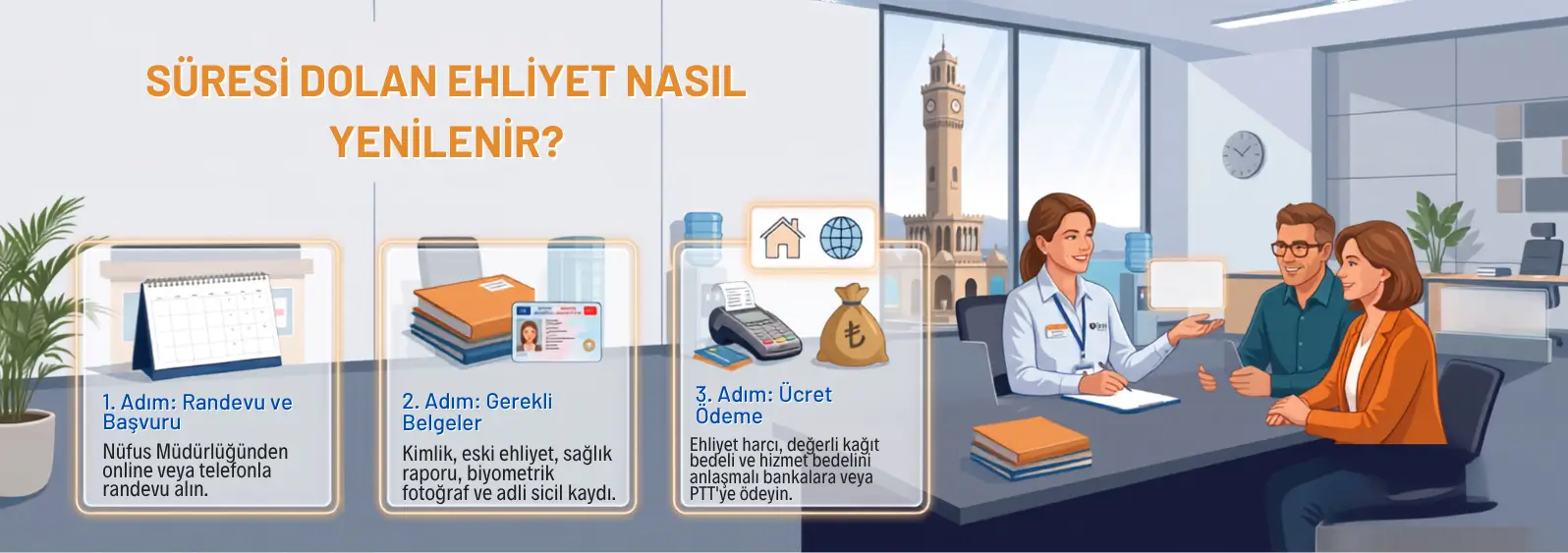 SÜRESİ DOLAN EHLİYET NASIL YENİLENİR?

1. Adım: Randevu ve Başvuru

Nüfus Müdürlüğünden online veya telefonla randevu alın.

2. Adım: Gerekli Belgeler

Kimlik, eski ehliyet, sağlık raporu, biyometrik fotoğraf ve adli sicil kaydı.

3. Adım: Ücret Ödeme

Ehliyet harcı, değerli kağıt bedeli ve hizmet bedelini anlaşmalı bankalara veya PTT'ye ödeyin.

₺